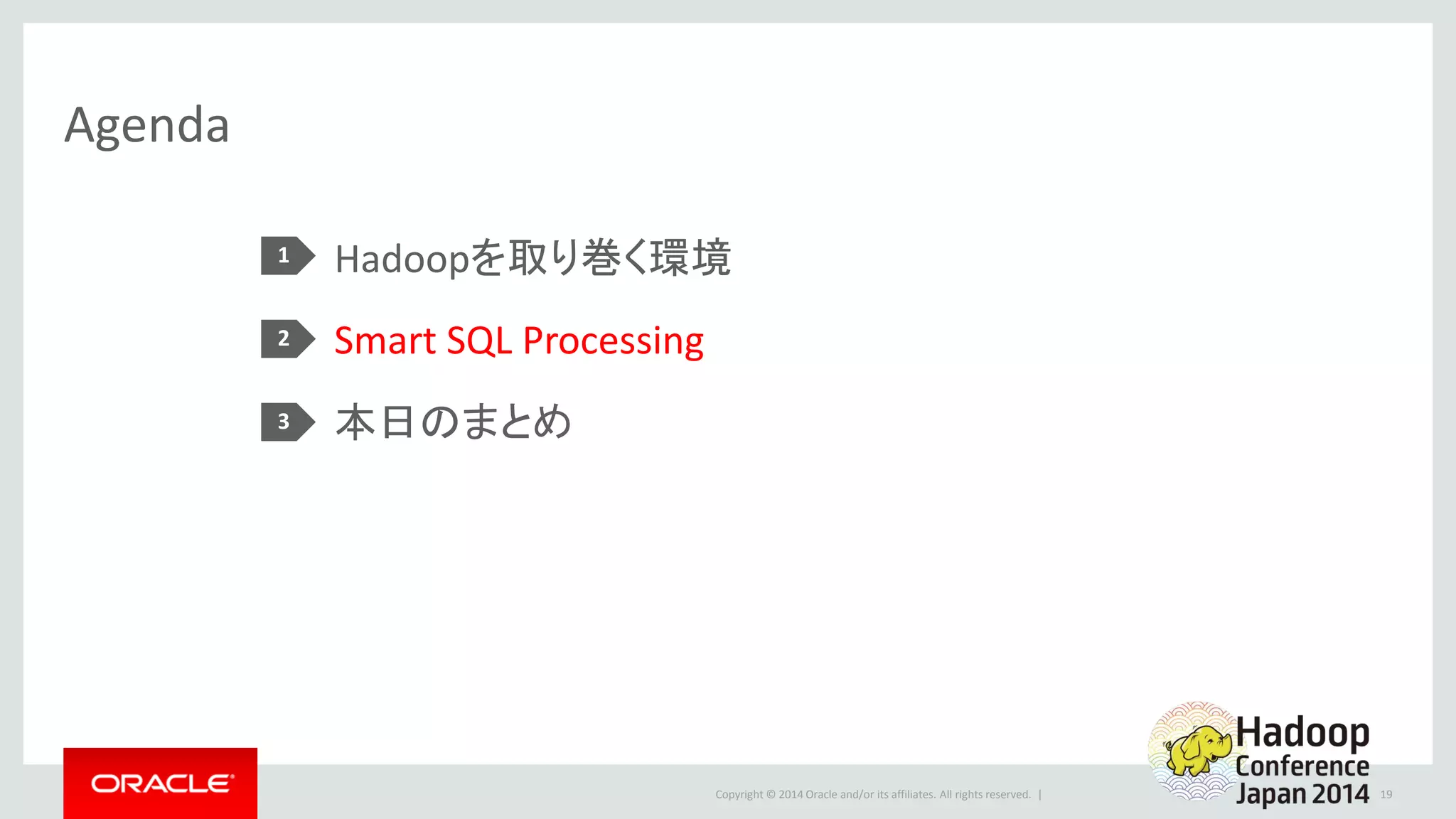 Agenda

1 Hadoopを取り巻く環境

2 Smart SQL Processing

3 本日のまとめ

ORACLE

Copyright © 2014 Oracle and/or its affiliates. All rights reserved. |

Hadoop Conference Japan 2014

19